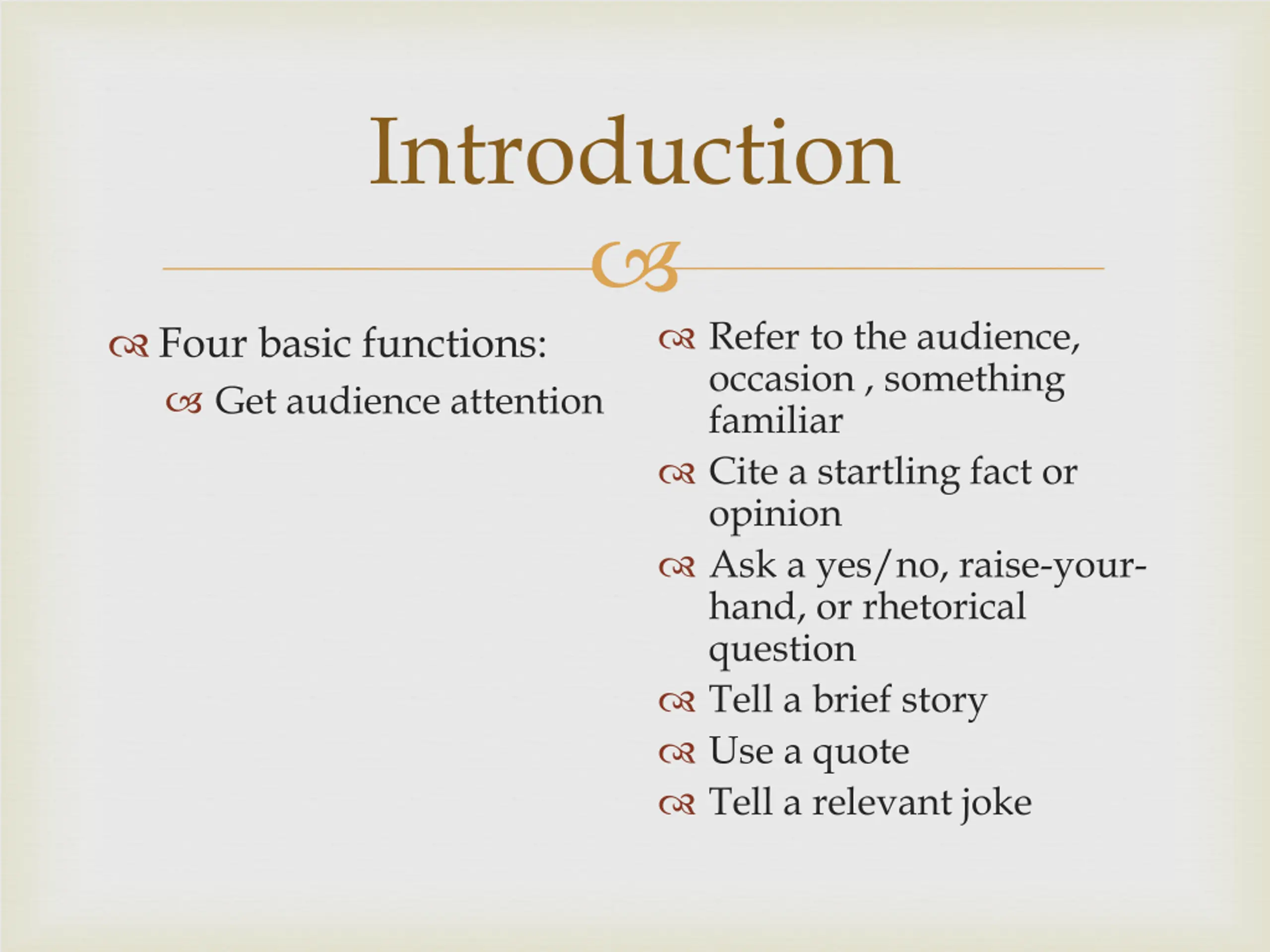 Introduction

Four basic functions:
Get audience attention

Refer to the audience, occasion , something familiar
Cite a startling fact or opinion
Ask a yes/no, raise-your-hand, or rhetorical question
Tell a brief story
Use a quote
Tell a relevant joke